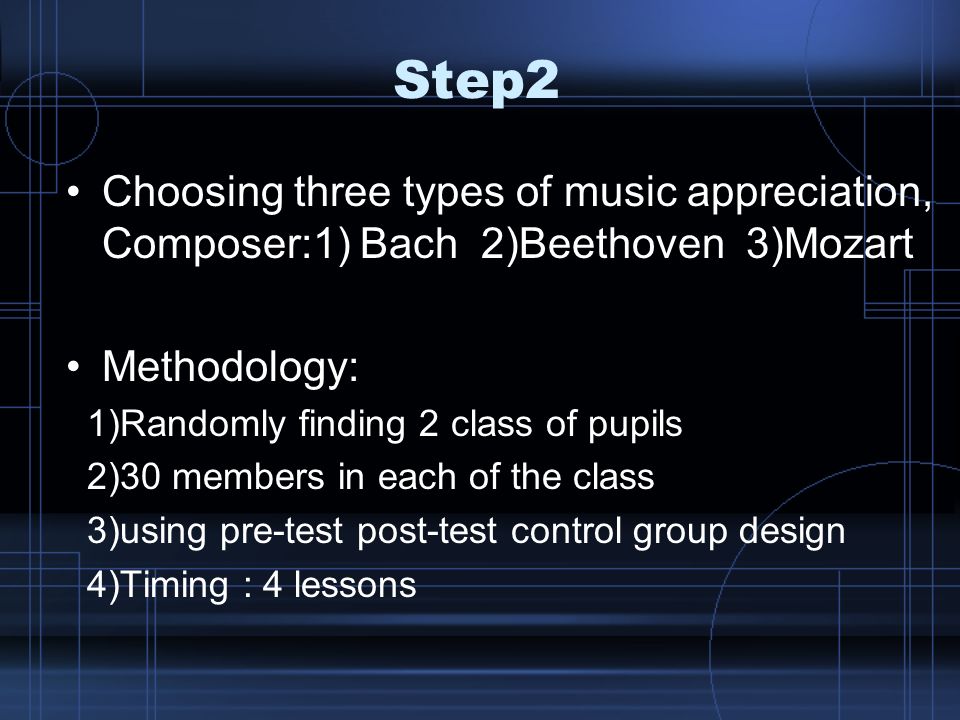 Step2

• Choosing three types of music appreciation, Composer:1) Bach 2)Beethoven 3)Mozart

• Methodology:

1)Randomly finding 2 class of pupils

2)30 members in each of the class

3)using pre-test post-test control group design

4)Timing : 4 lessons